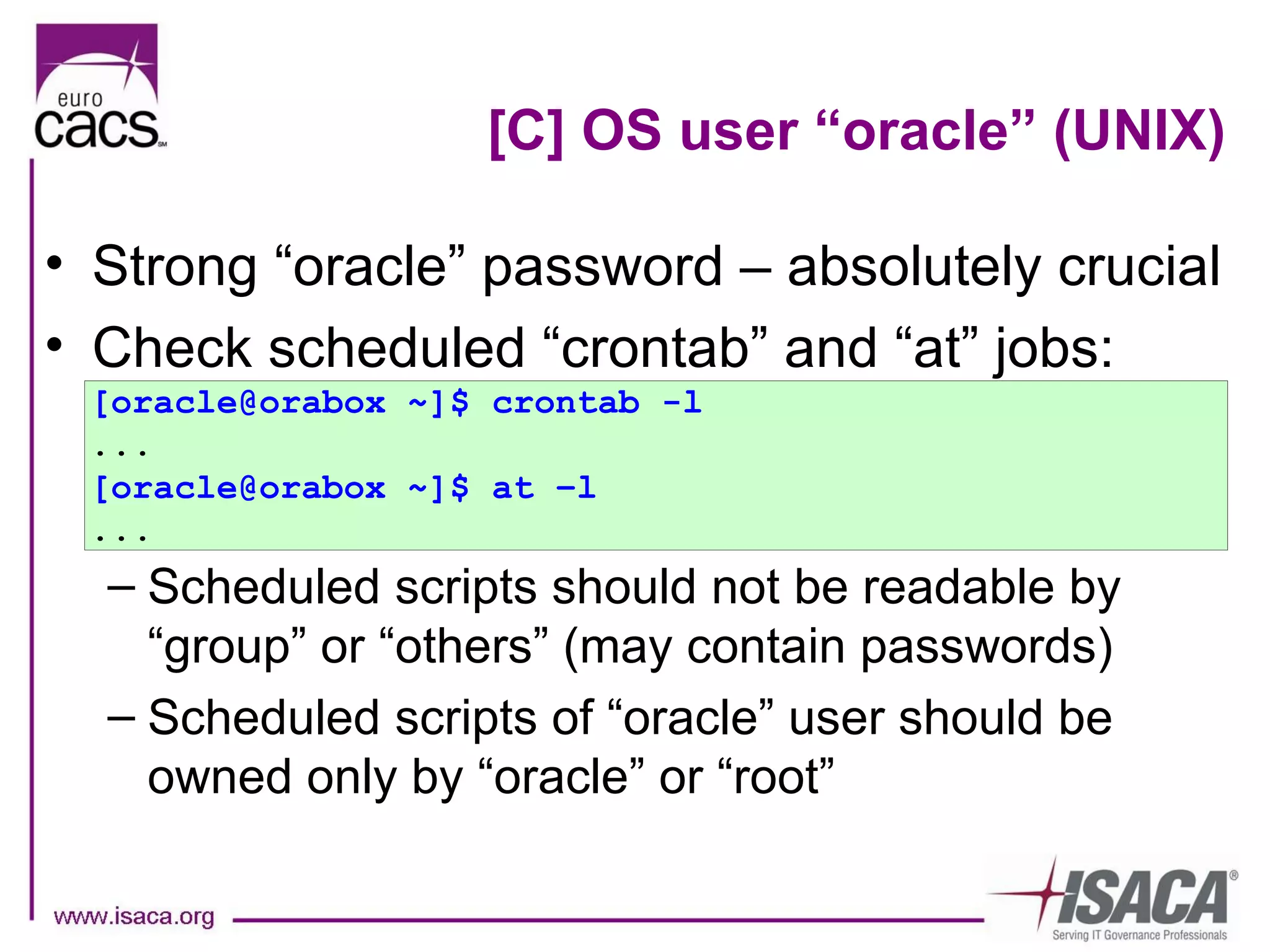 euro cacs SM

[C] OS user “oracle” (UNIX)

• Strong “oracle” password – absolutely crucial

• Check scheduled “crontab” and “at” jobs:

[oracle@orabox ~]$ crontab -l
...
[oracle@orabox ~]$ at -l
...

– Scheduled scripts should not be readable by “group” or “others” (may contain passwords)

– Scheduled scripts of “oracle” user should be owned only by “oracle” or “root”

www.isaca.org

ISACA®
Serving IT Governance Professionals